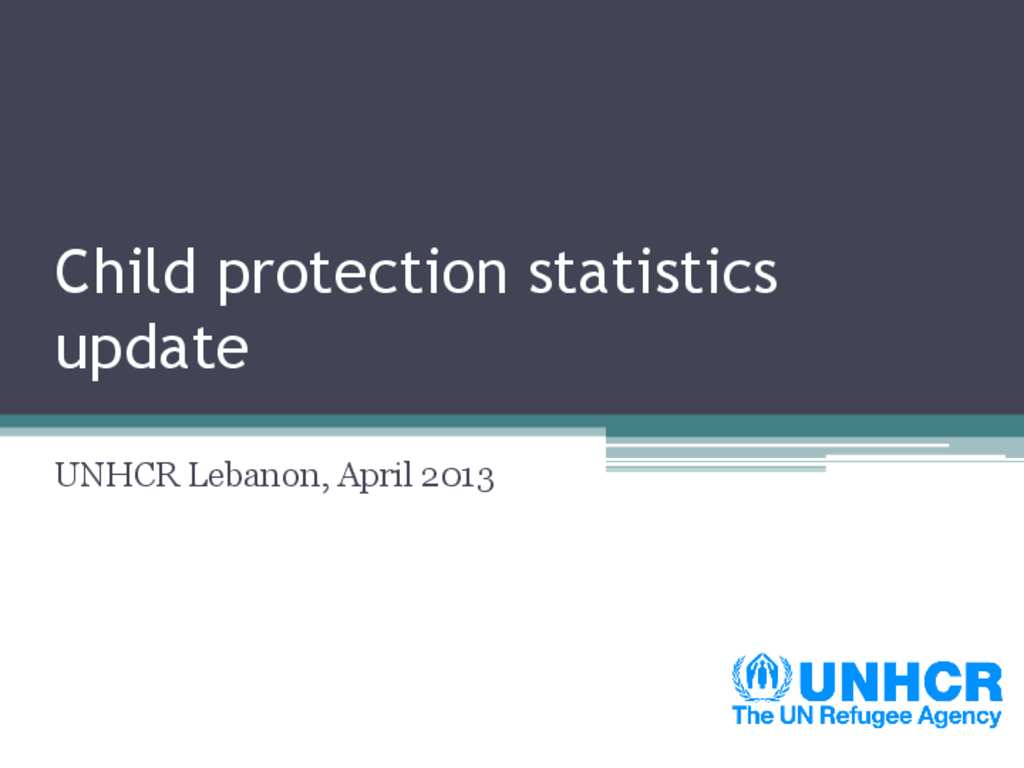 Child protection statistics update

UNHCR Lebanon, April 2013

UNHCR
The UN Refugee Agency